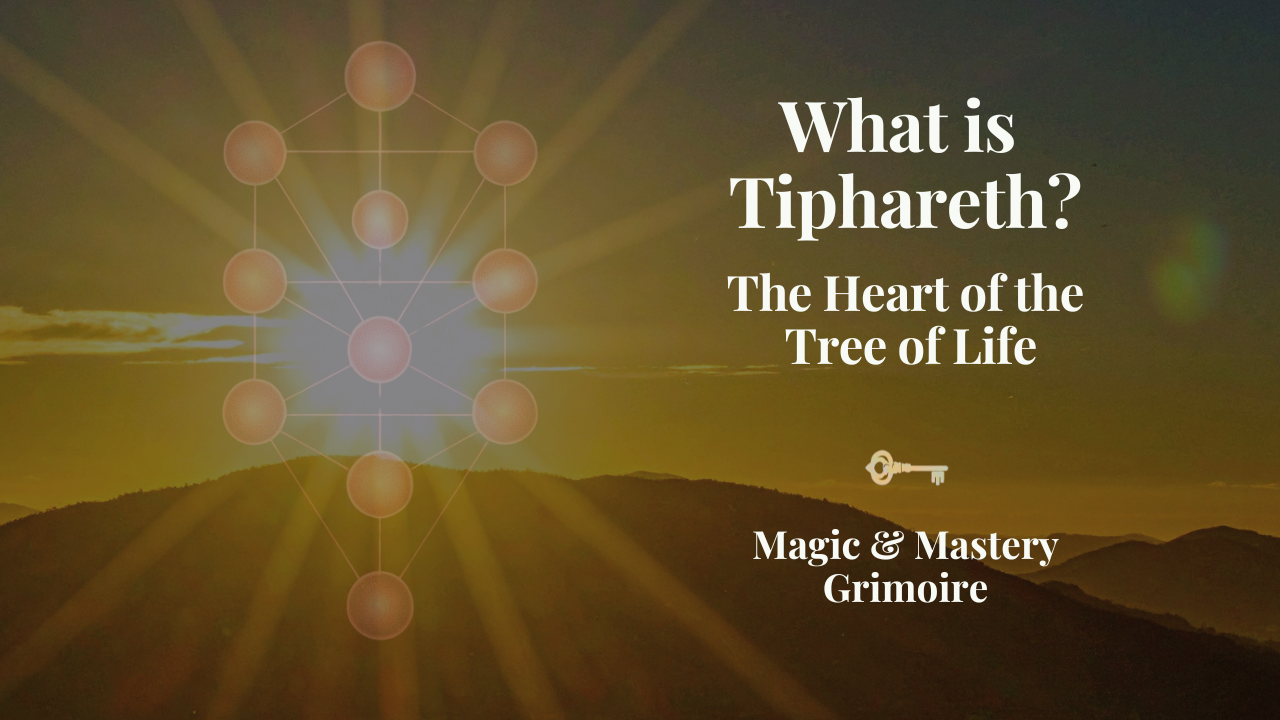 What is Tiphareth?

The Heart of the Tree of Life

Magic & Mastery Grimoire